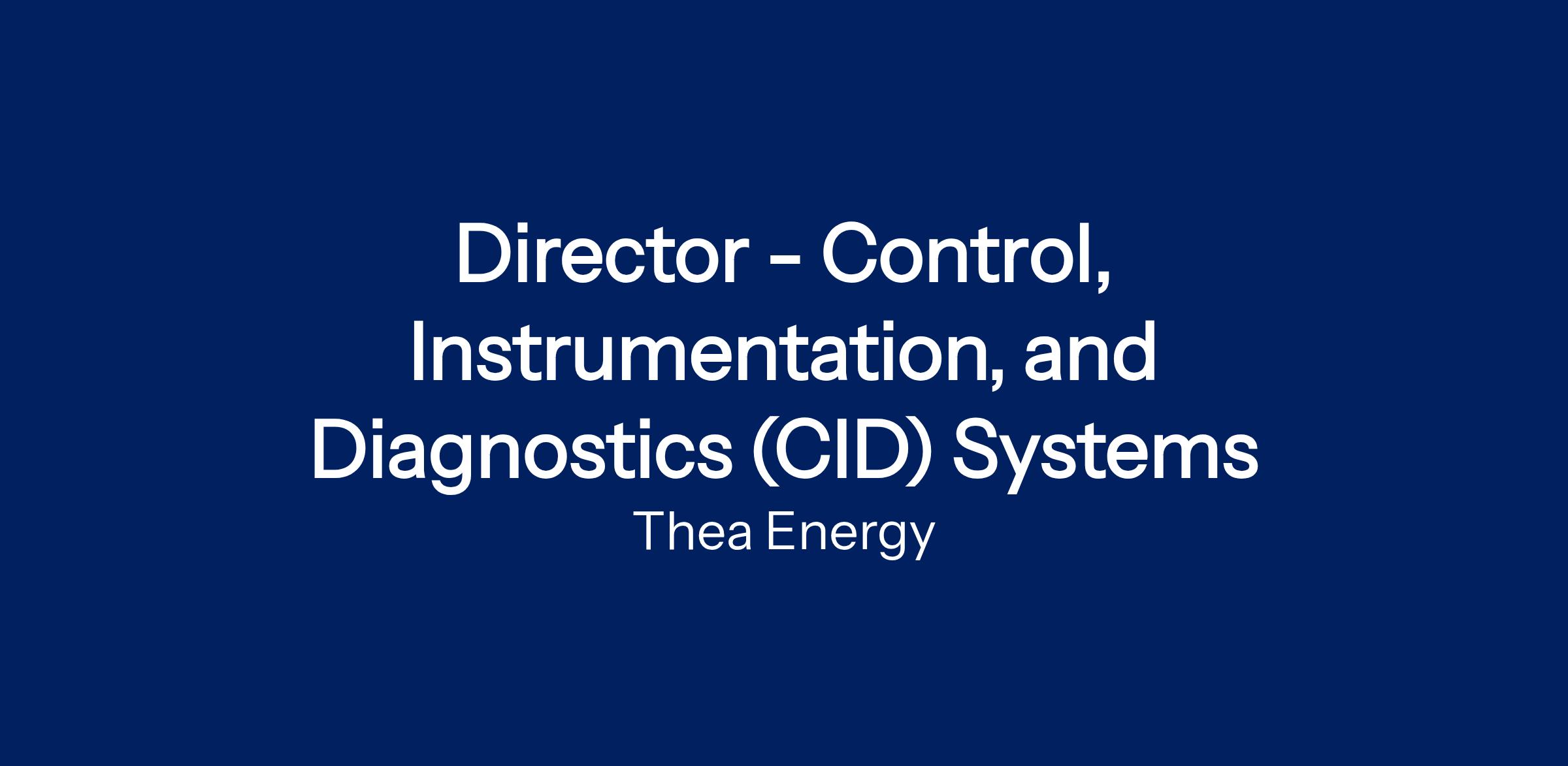 Director - Control, Instrumentation, and Diagnostics (CID) Systems

Thea Energy